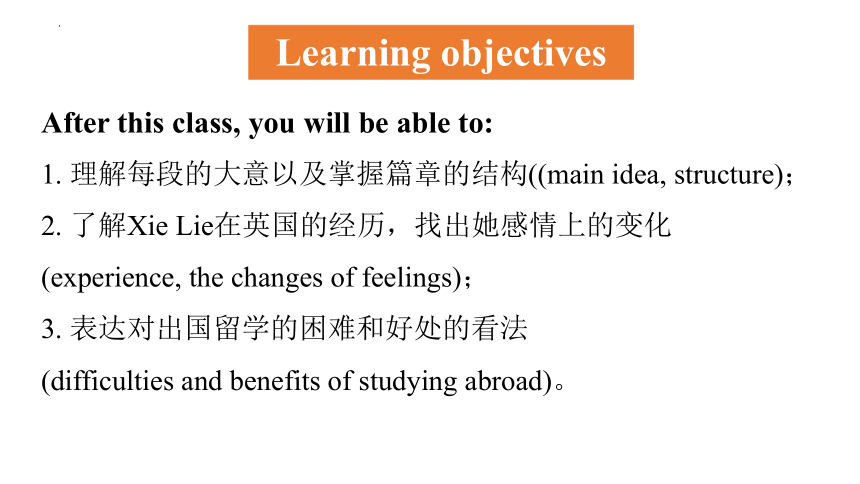 Learning objectives

After this class, you will be able to:

1. 理解每段的大意以及掌握篇章的结构((main idea, structure);

2. 了解Xie Lie在英国的经历，找出她感情上的变化 (experience, the changes of feelings);

3. 表达对出国留学的困难和好处的看法 (difficulties and benefits of studying abroad)。